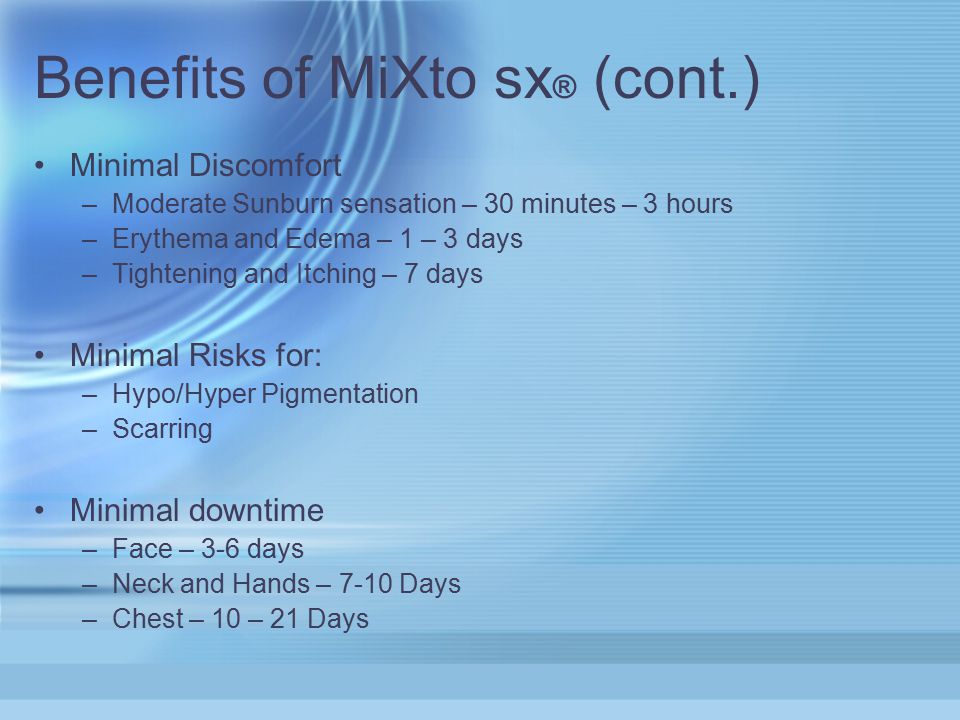 Benefits of MiXto sx® (cont.)

• Minimal Discomfort
– Moderate Sunburn sensation – 30 minutes – 3 hours
– Erythema and Edema – 1 – 3 days
– Tightening and Itching – 7 days

• Minimal Risks for:
– Hypo/Hyper Pigmentation
– Scarring

• Minimal downtime
– Face – 3-6 days
– Neck and Hands – 7-10 Days
– Chest – 10 – 21 Days